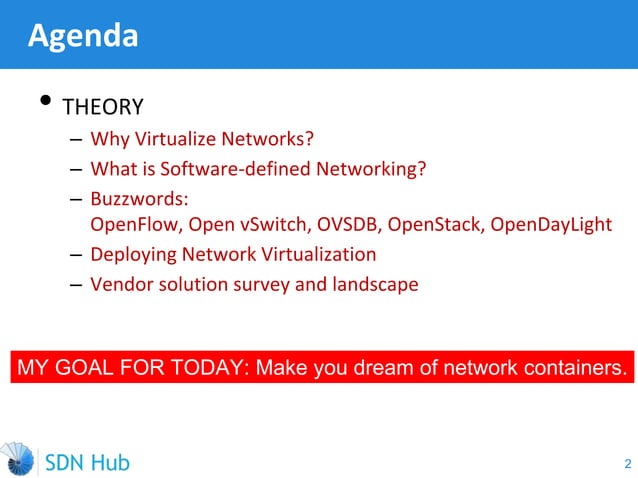 Agenda

• THEORY
– Why Virtualize Networks?
– What is Software-defined Networking?
– Buzzwords:
OpenFlow, Open vSwitch, OVSDB, OpenStack, OpenDayLight
– Deploying Network Virtualization
– Vendor solution survey and landscape

MY GOAL FOR TODAY: Make you dream of network containers.

SDN Hub

2